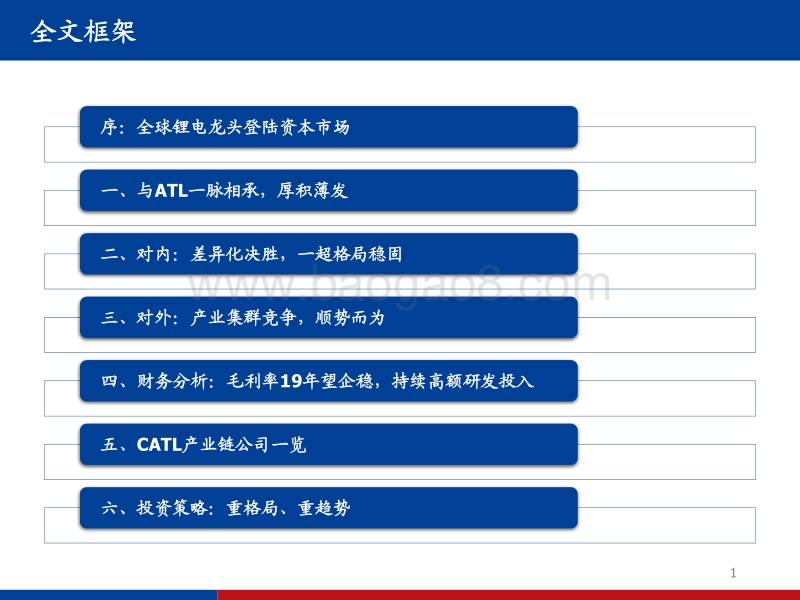 全文框架

序：全球锂电龙头登陆资本市场

一、与ATL一脉相承，厚积薄发

二、对内：差异化决胜，一超格局稳固

www.baogao8.com

三、对外：产业集群竞争，顺势而为

四、财务分析：毛利率19年望企稳，持续高额研发投入

五、CATL产业链公司一览

六、投资策略：重格局、重趋势

1